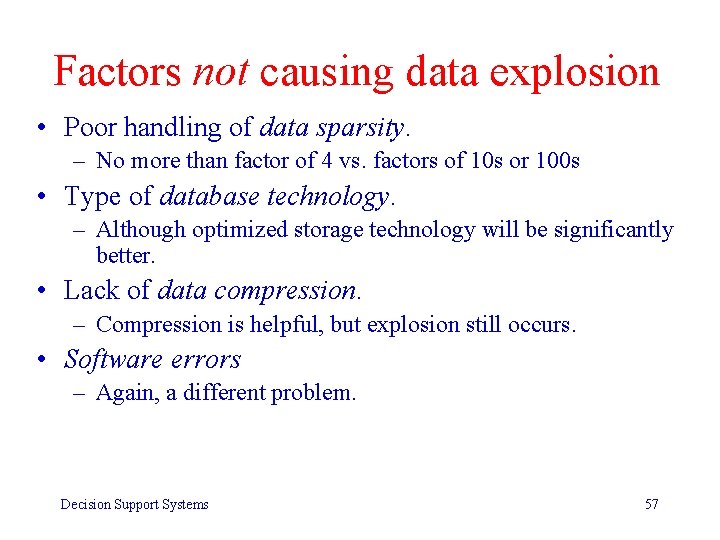 Factors not causing data explosion

• Poor handling of data sparsity.
– No more than factor of 4 vs. factors of 10s or 100s

• Type of database technology.
– Although optimized storage technology will be significantly better.

• Lack of data compression.
– Compression is helpful, but explosion still occurs.

• Software errors
– Again, a different problem.

Decision Support Systems

57